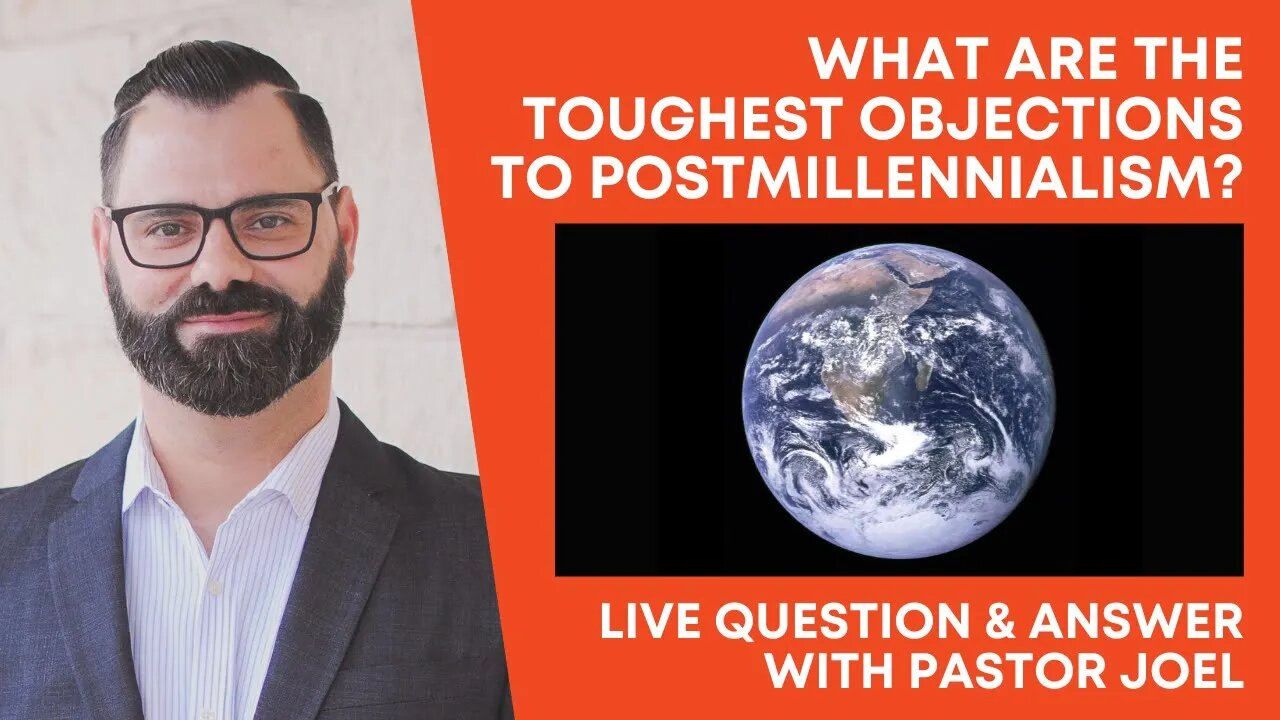 WHAT ARE THE TOUGHEST OBJECTIONS TO POSTMILLENNIALISM?

LIVE QUESTION & ANSWER WITH PASTOR JOEL